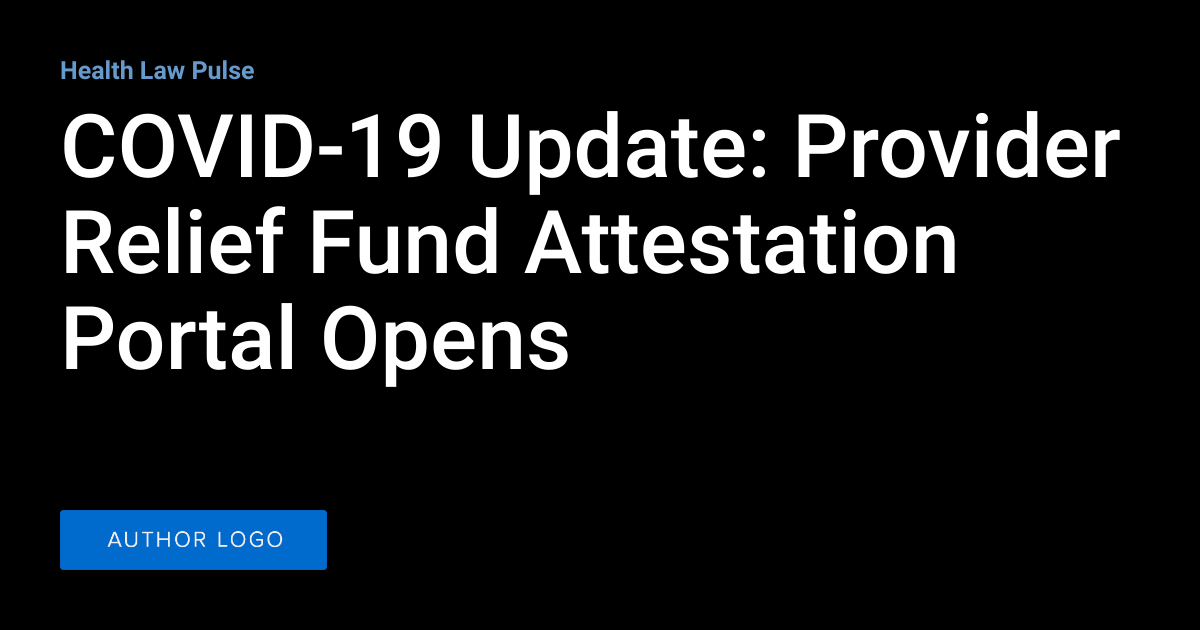 Health Law Pulse

COVID-19 Update: Provider Relief Fund Attestation Portal Opens

AUTHOR LOGO